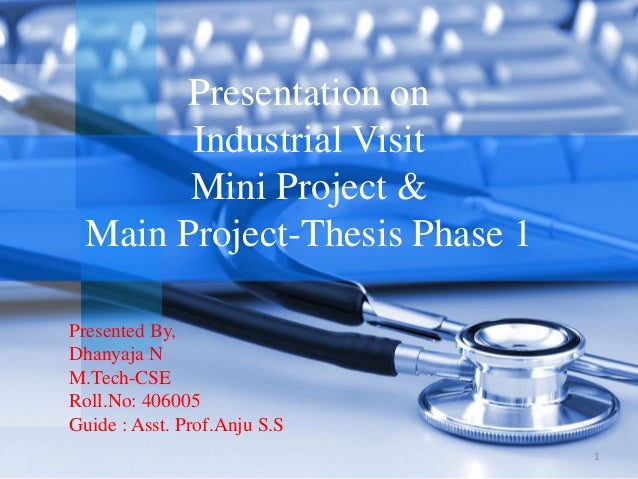 Presentation on
Industrial Visit
Mini Project &
Main Project-Thesis Phase 1

Presented By,
Dhanyaja N
M.Tech-CSE
Roll.No: 406005
Guide : Asst. Prof.Anju S.S

1